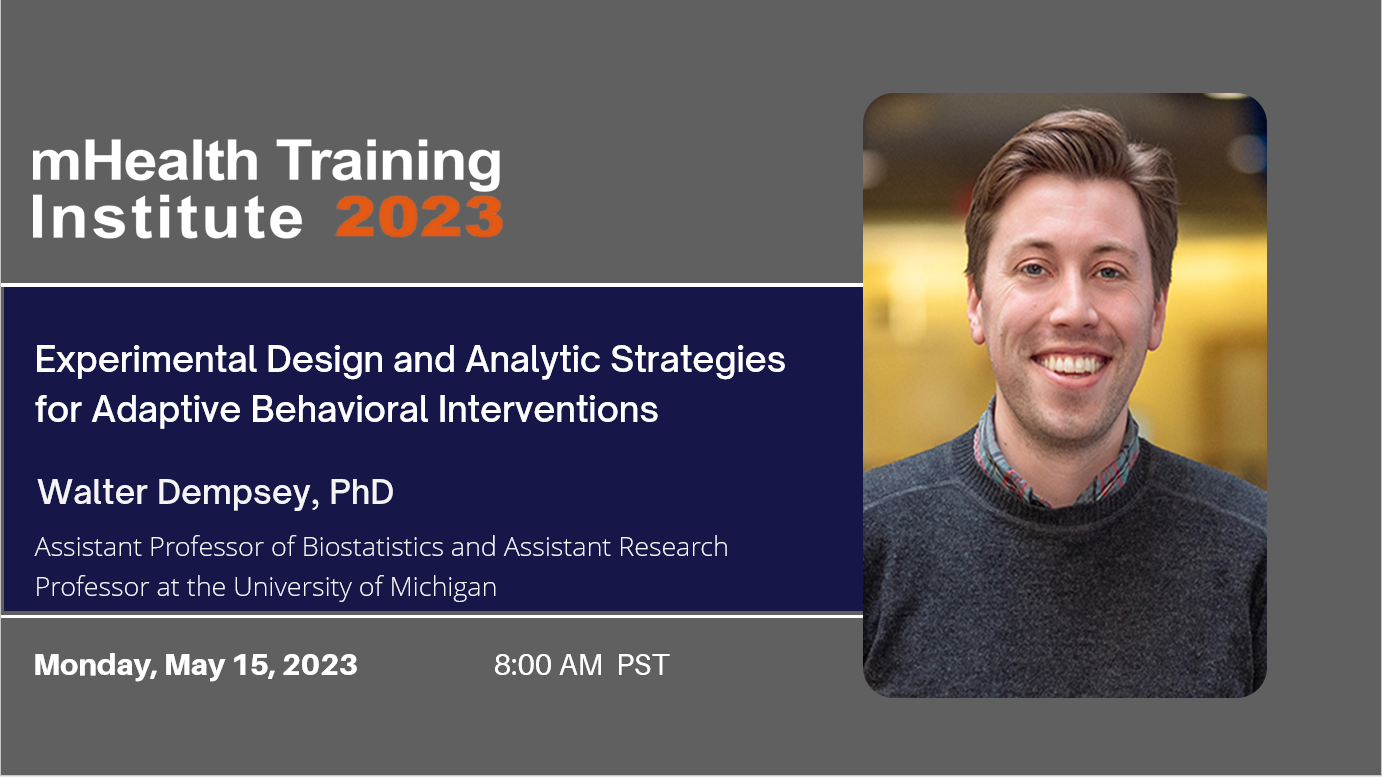 mHealth Training Institute 2023

Experimental Design and Analytic Strategies for Adaptive Behavioral Interventions

Walter Dempsey, PhD

Assistant Professor of Biostatistics and Assistant Research Professor at the University of Michigan

Monday, May 15, 2023

8:00 AM PST